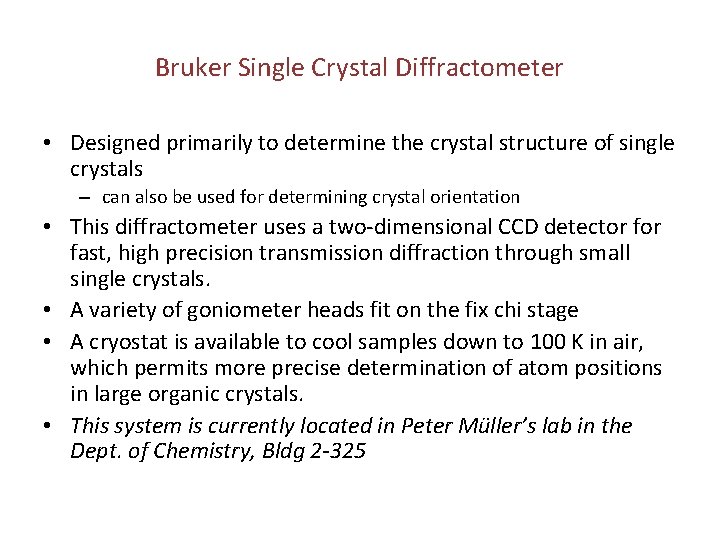 Bruker Single Crystal Diffractometer

• Designed primarily to determine the crystal structure of single crystals
– can also be used for determining crystal orientation
• This diffractometer uses a two-dimensional CCD detector for fast, high precision transmission diffraction through small single crystals.
• A variety of goniometer heads fit on the fix chi stage
• A cryostat is available to cool samples down to 100 K in air, which permits more precise determination of atom positions in large organic crystals.
• This system is currently located in Peter Müller's lab in the Dept. of Chemistry, Bldg 2-325